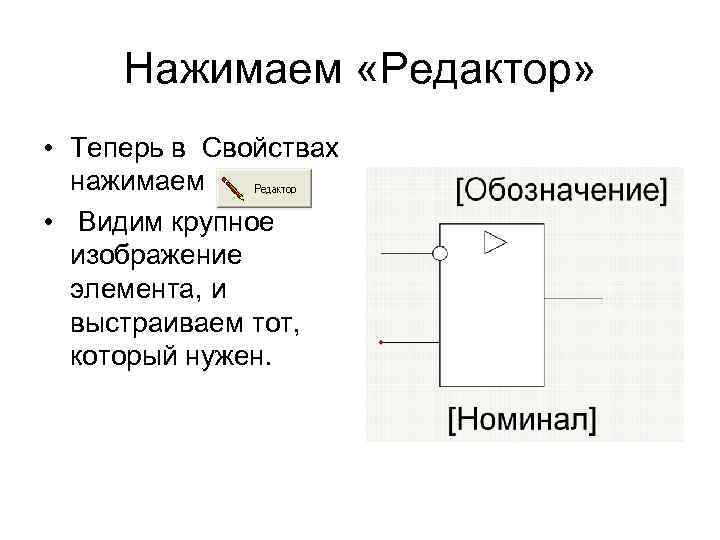 Нажимаем «Редактор»

• Теперь в Свойствах нажимаем Редактор

• Видим крупное изображение элемента, и выстраиваем тот, который нужен.

[Обозначение]

[Номинал]